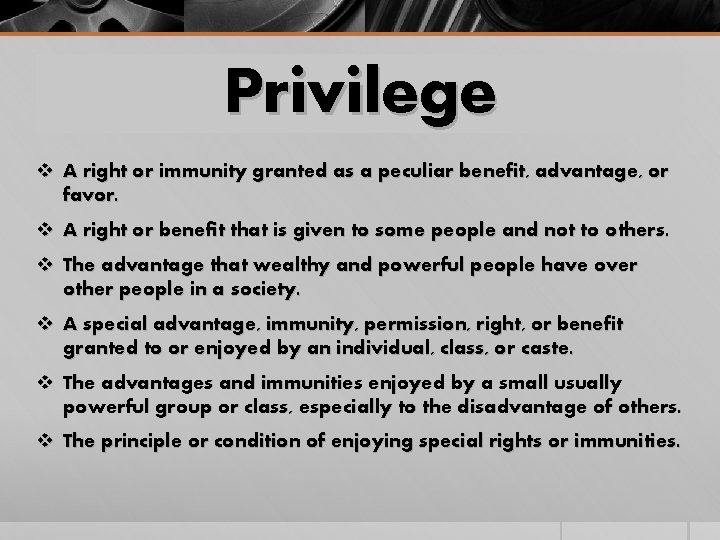 Privilege

❖ A right or immunity granted as a peculiar benefit, advantage, or favor.

❖ A right or benefit that is given to some people and not to others.

❖ The advantage that wealthy and powerful people have over other people in a society.

❖ A special advantage, immunity, permission, right, or benefit granted to or enjoyed by an individual, class, or caste.

❖ The advantages and immunities enjoyed by a small usually powerful group or class, especially to the disadvantage of others.

❖ The principle or condition of enjoying special rights or immunities.